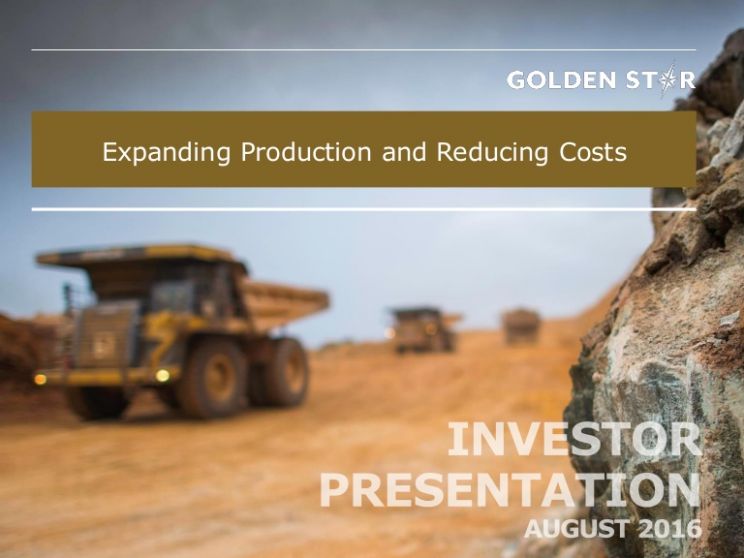 GOLDEN STAR

Expanding Production and Reducing Costs

INVESTOR PRESENTATION
AUGUST 2016